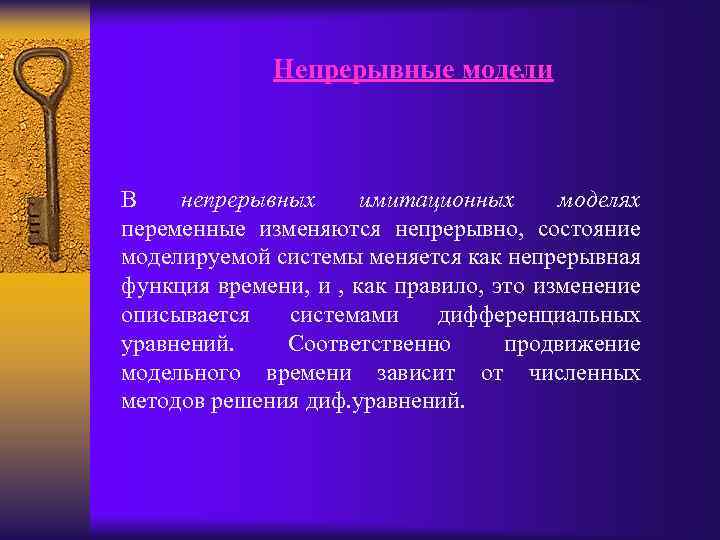 Непрерывные модели

В непрерывных имитационных моделях переменные изменяются непрерывно, состояние моделируемой системы меняется как непрерывная функция времени, и , как правило, это изменение описывается системами дифференциальных уравнений. Соответственно продвижение модельного времени зависит от численных методов решения диф.уравнений.